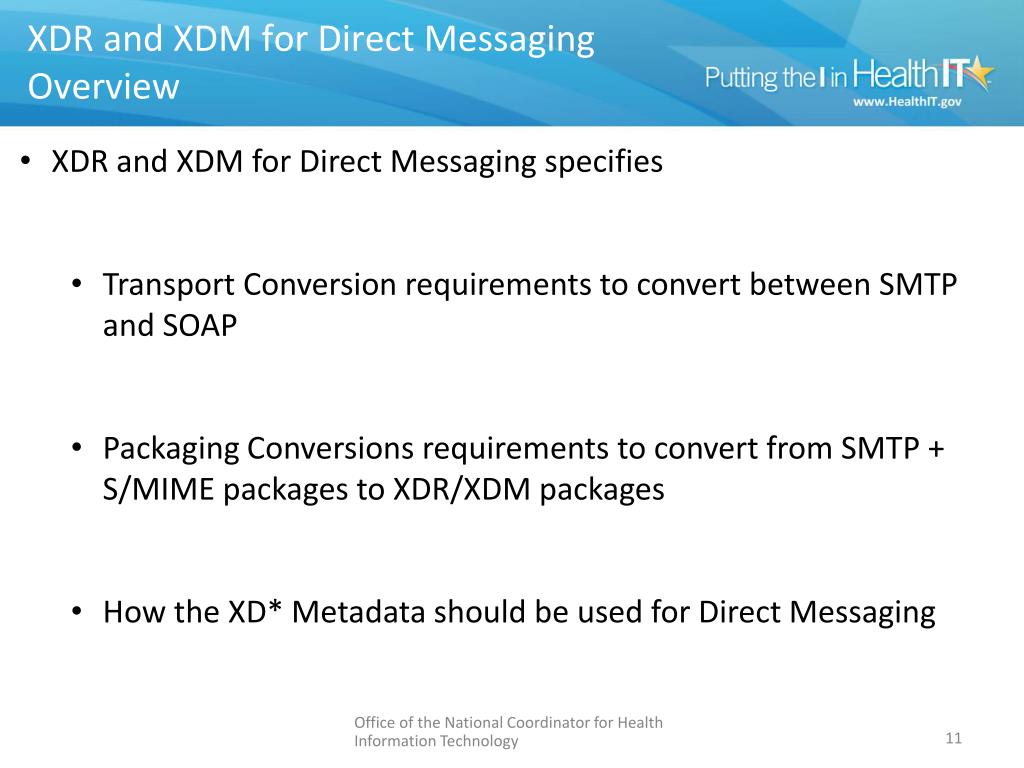 XDR and XDM for Direct Messaging Overview

Putting the I in HealthIT
www.HealthIT.gov

• XDR and XDM for Direct Messaging specifies

• Transport Conversion requirements to convert between SMTP and SOAP

• Packaging Conversions requirements to convert from SMTP + S/MIME packages to XDR/XDM packages

• How the XD* Metadata should be used for Direct Messaging

Office of the National Coordinator for Health Information Technology

11